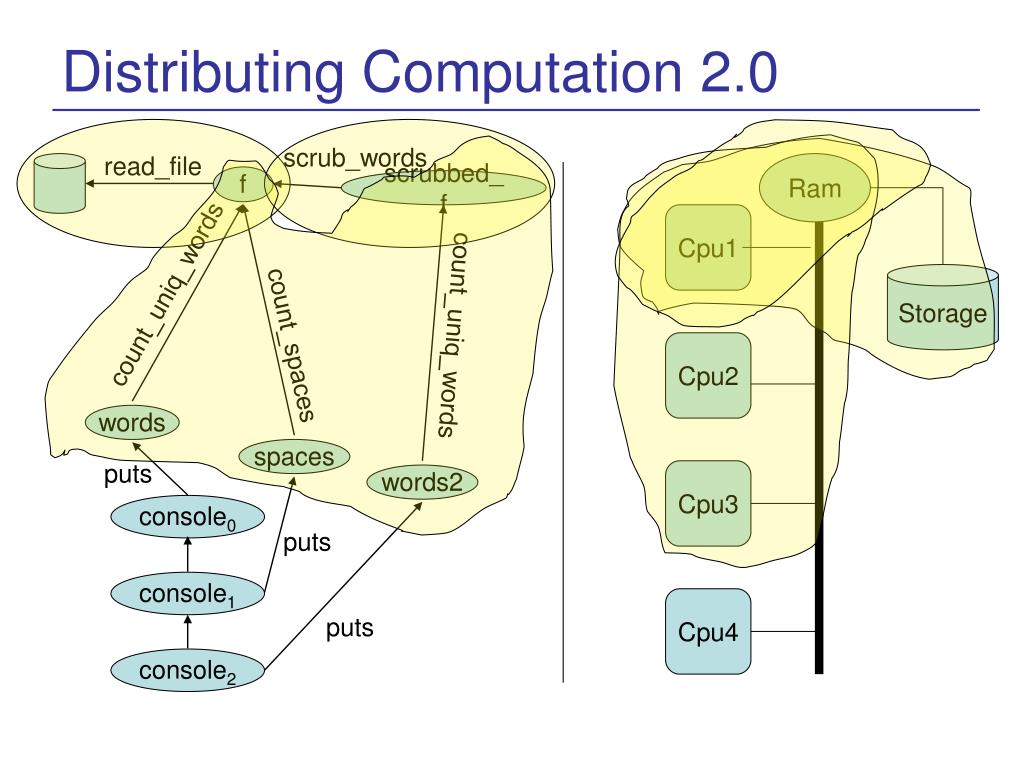 Distributing Computation 2.0

read_file

f

scrub_words

scrubbed_f

count_uniq_words

count_spaces

count_uniq_words

words

spaces

words2

puts

console$_0$

puts

console$_1$

puts

console$_2$

Ram

Cpu1

Storage

Cpu2

Cpu3

Cpu4